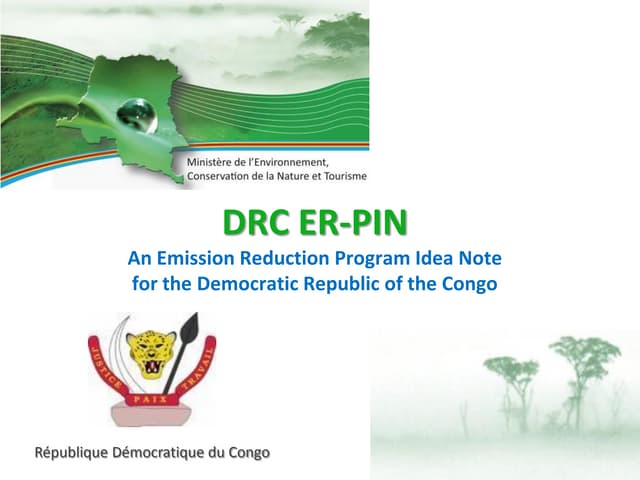 Ministère de l'Environnement, Conservation de la Nature et Tourisme

DRC ER-PIN

An Emission Reduction Program Idea Note for the Democratic Republic of the Congo

JUSTICE PAIX TRAVAIL

République Démocratique du Congo